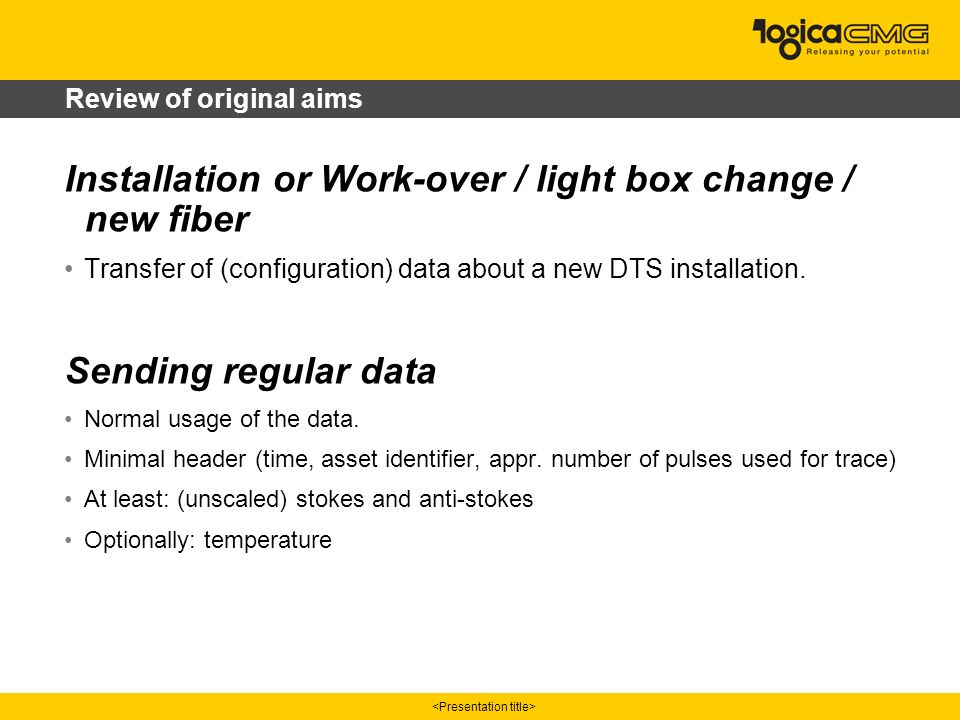 logicaCMG
Releasing your potential

Review of original aims

Installation or Work-over / light box change / new fiber

• Transfer of (configuration) data about a new DTS installation.

Sending regular data

• Normal usage of the data.
• Minimal header (time, asset identifier, appr. number of pulses used for trace)
• At least: (unscaled) stokes and anti-stokes
• Optionally: temperature

<Presentation title>